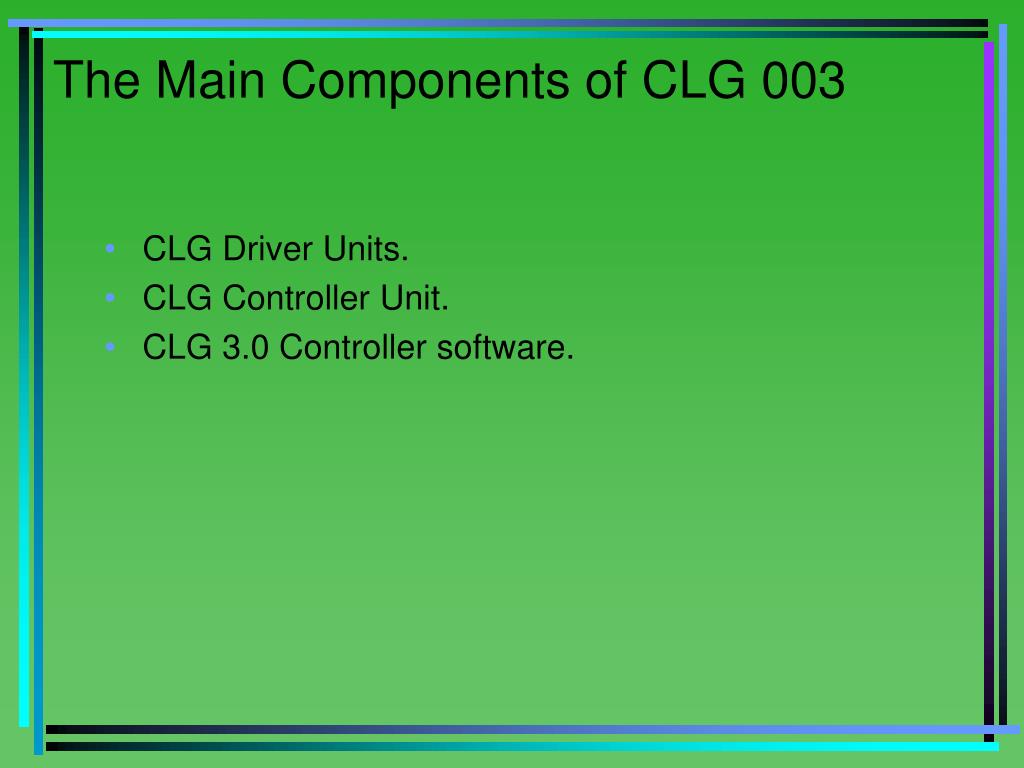 The Main Components of CLG 003

• CLG Driver Units.
• CLG Controller Unit.
• CLG 3.0 Controller software.